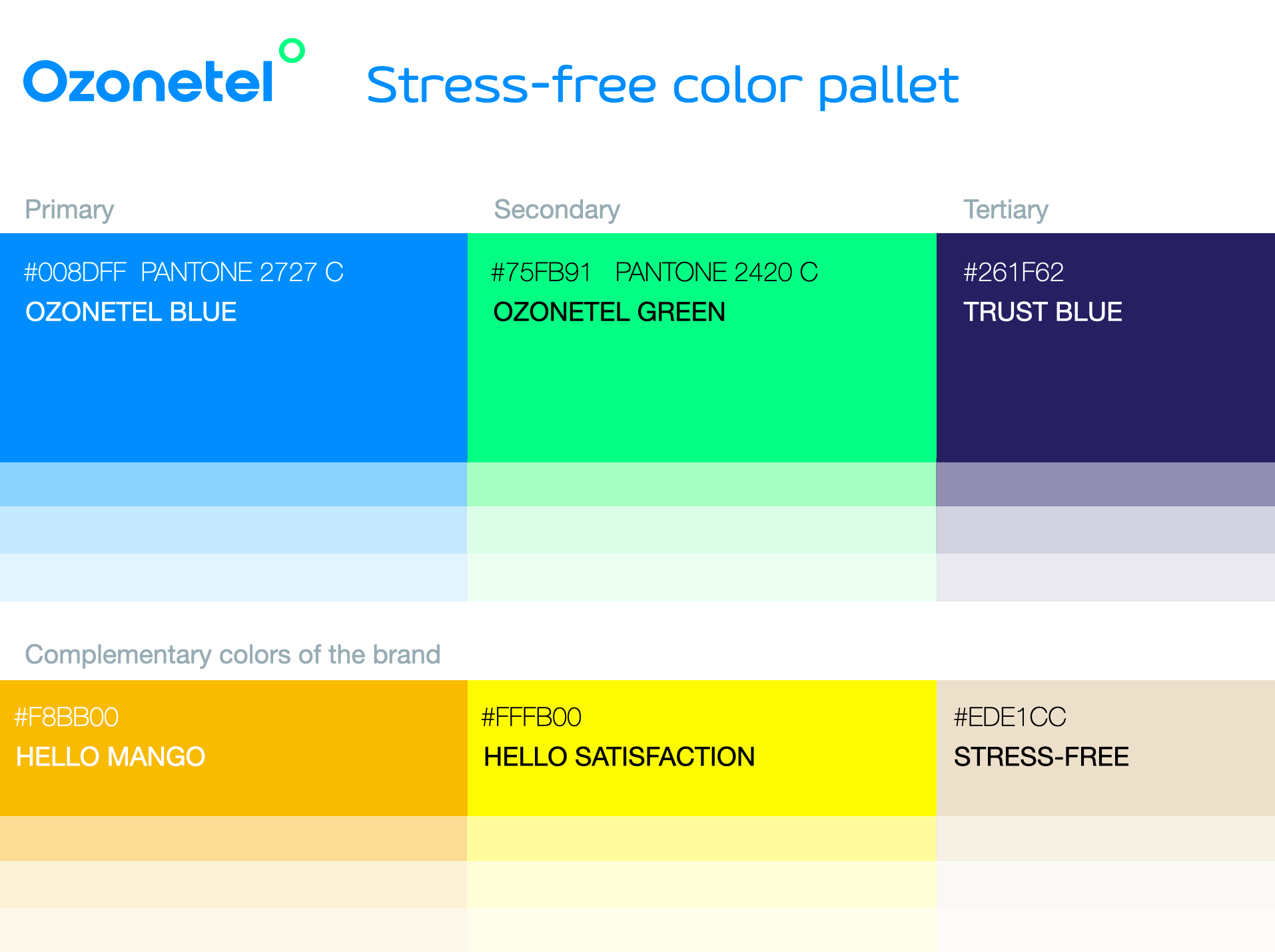 Ozonetel

Stress-free color pallet

Primary

#008DFF PANTONE 2727 C
OZONETEL BLUE

Secondary

#75FB91 PANTONE 2420 C
OZONETEL GREEN

Tertiary

#261F62
TRUST BLUE

Complementary colors of the brand

#F8BB00
HELLO MANGO

#FFFB00
HELLO SATISFACTION

#EDE1CC
STRESS-FREE